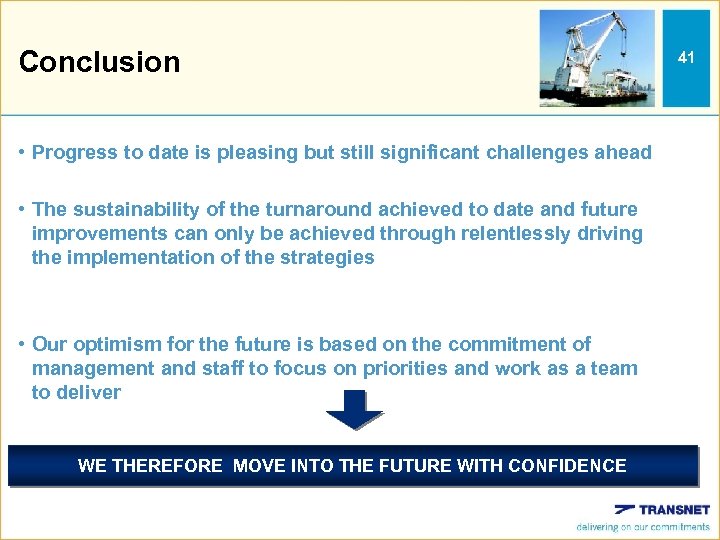 Conclusion

41

• Progress to date is pleasing but still significant challenges ahead

• The sustainability of the turnaround achieved to date and future improvements can only be achieved through relentlessly driving the implementation of the strategies

• Our optimism for the future is based on the commitment of management and staff to focus on priorities and work as a team to deliver

WE THEREFORE MOVE INTO THE FUTURE WITH CONFIDENCE

TRANSNET
delivering on our commitments